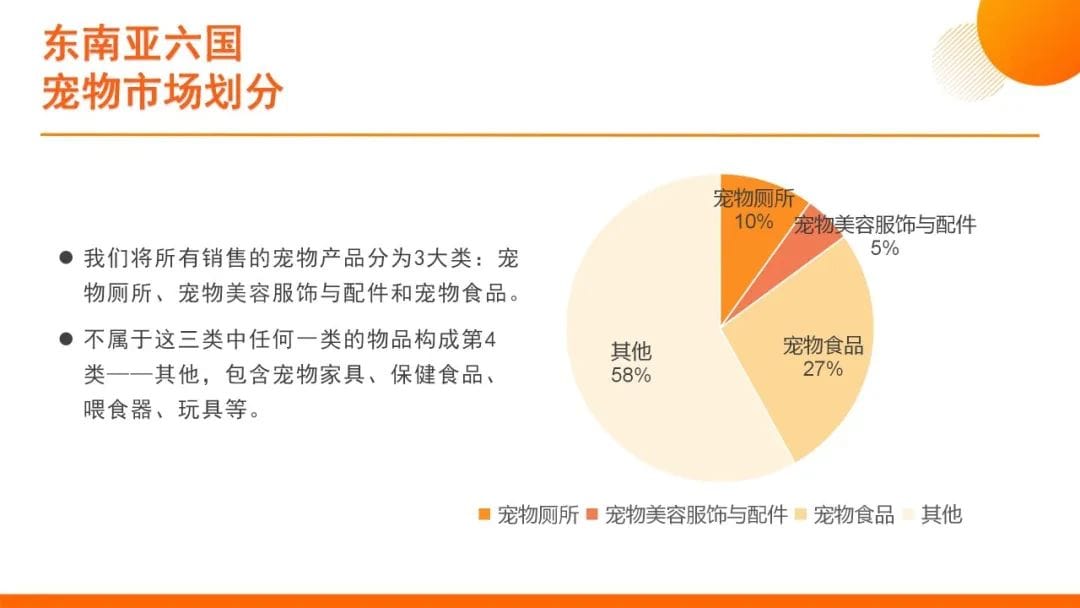 东南亚六国
宠物市场划分

● 我们将所有销售的宠物产品分为3大类：宠物厕所、宠物美容服饰与配件和宠物食品。

● 不属于这三类中任何一类的物品构成第4类——其他，包含宠物家具、保健食品、喂食器、玩具等。

宠物厕所
10%

宠物美容服饰与配件
5%

宠物食品
27%

其他
58%

宠物厕所 宠物美容服饰与配件 宠物食品 其他